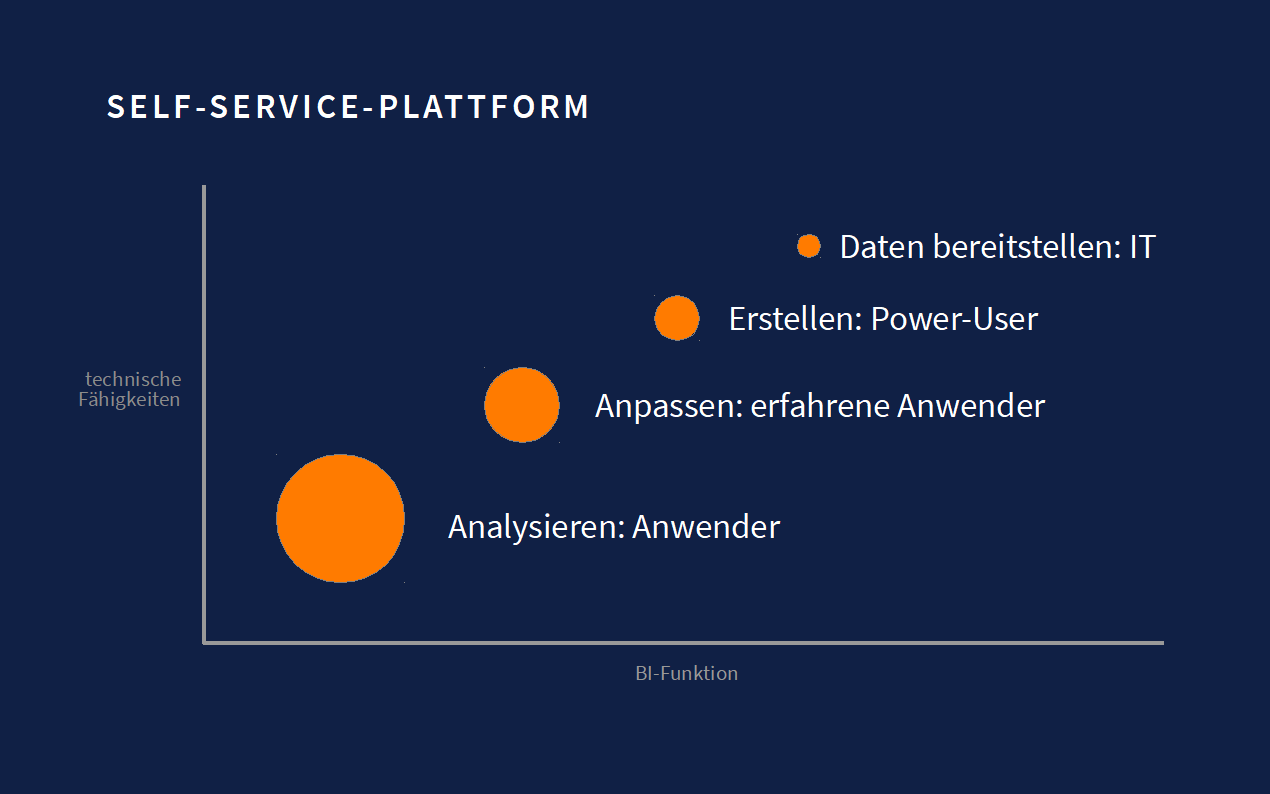 SELF-SERVICE-PLATTFORM

technische Fähigkeiten

Daten bereitstellen: IT

Erstellen: Power-User

Anpassen: erfahrene Anwender

Analysieren: Anwender

BI-Funktion